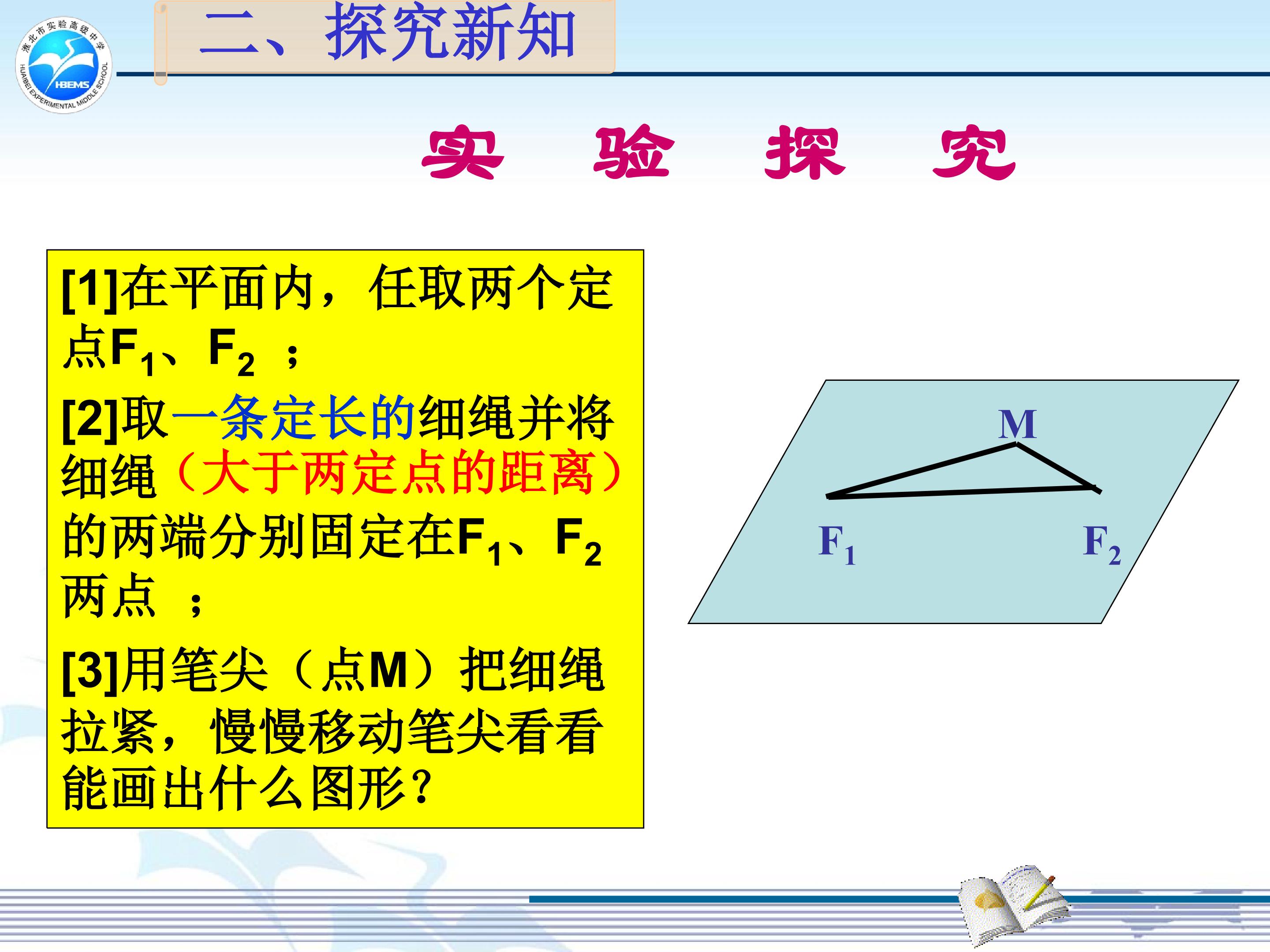 淮北市实验高级中学
HBEMS
HUAIBEI EXPERIMENTAL MIDDLE SCHOOL

二、探究新知

实　验　探　究

[1]在平面内，任取两个定点$F_1$、$F_2$ ；

[2]取一条定长的细绳并将细绳（大于两定点的距离）的两端分别固定在$F_1$、$F_2$两点 ；

[3]用笔尖（点M）把细绳拉紧，慢慢移动笔尖看看能画出什么图形？

M
$F_1$
$F_2$